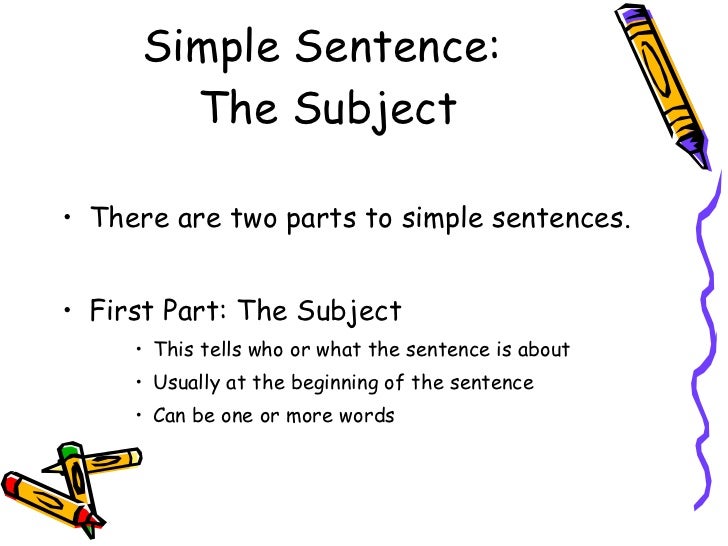 Simple Sentence:
The Subject

• There are two parts to simple sentences.

• First Part: The Subject
  • This tells who or what the sentence is about
  • Usually at the beginning of the sentence
  • Can be one or more words